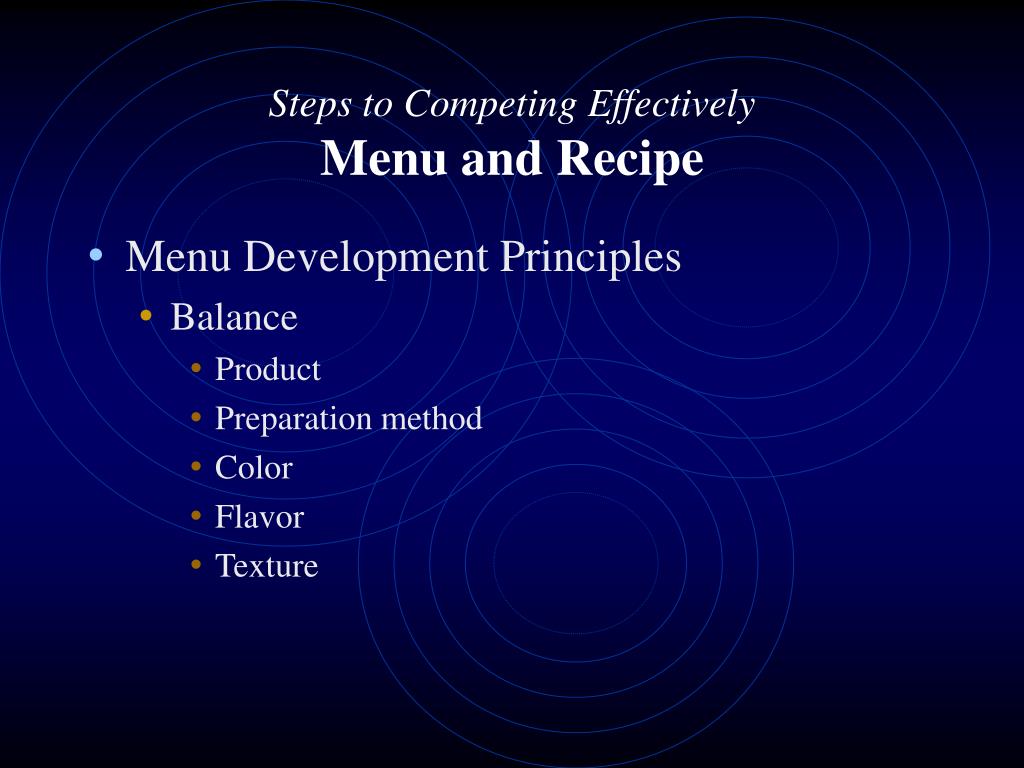 Steps to Competing Effectively
Menu and Recipe

• Menu Development Principles
• Balance
• Product
• Preparation method
• Color
• Flavor
• Texture